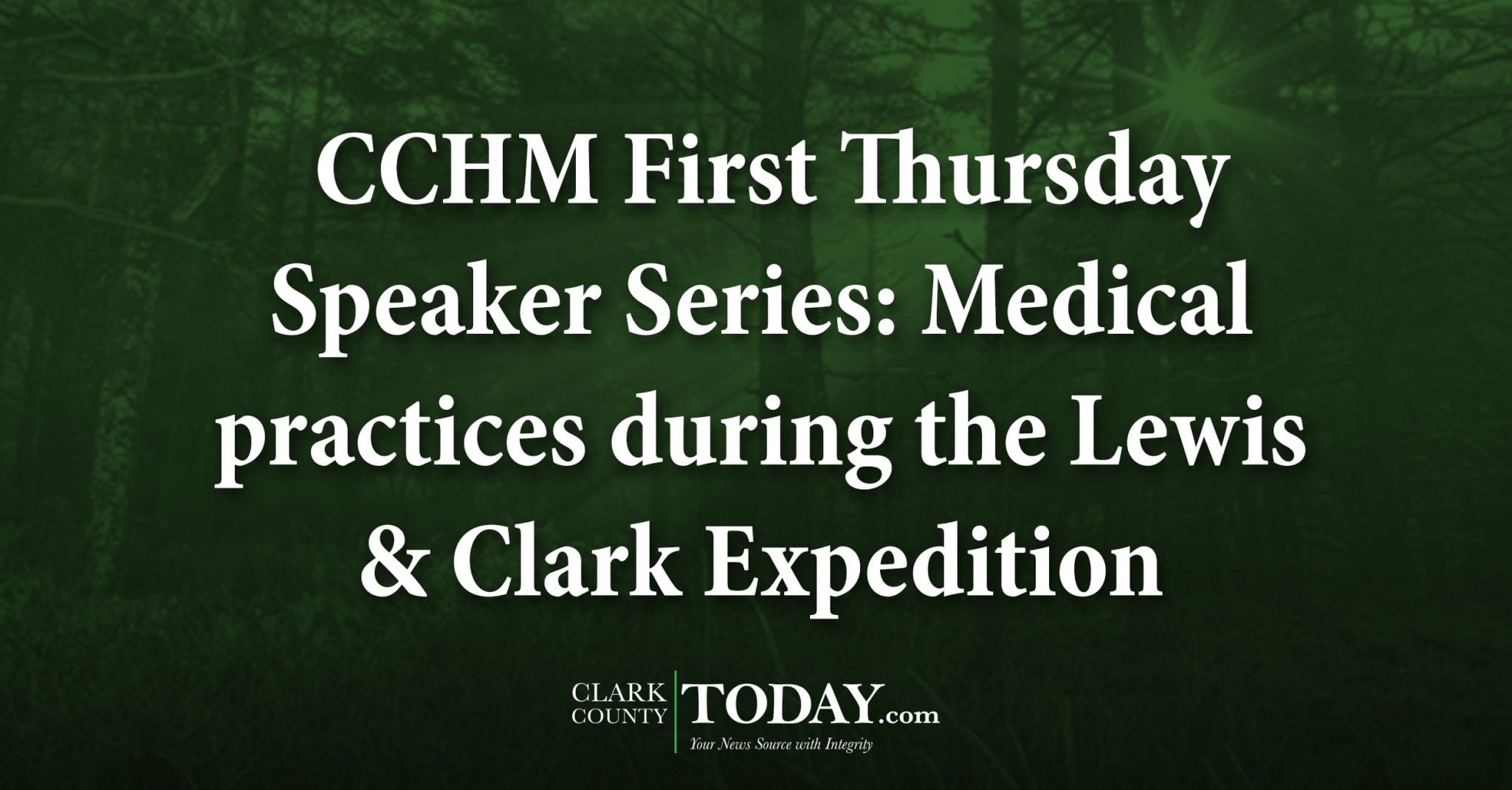 CCHM First Thursday Speaker Series: Medical practices during the Lewis & Clark Expedition

CLARK COUNTY TODAY.com
Your News Source with Integrity